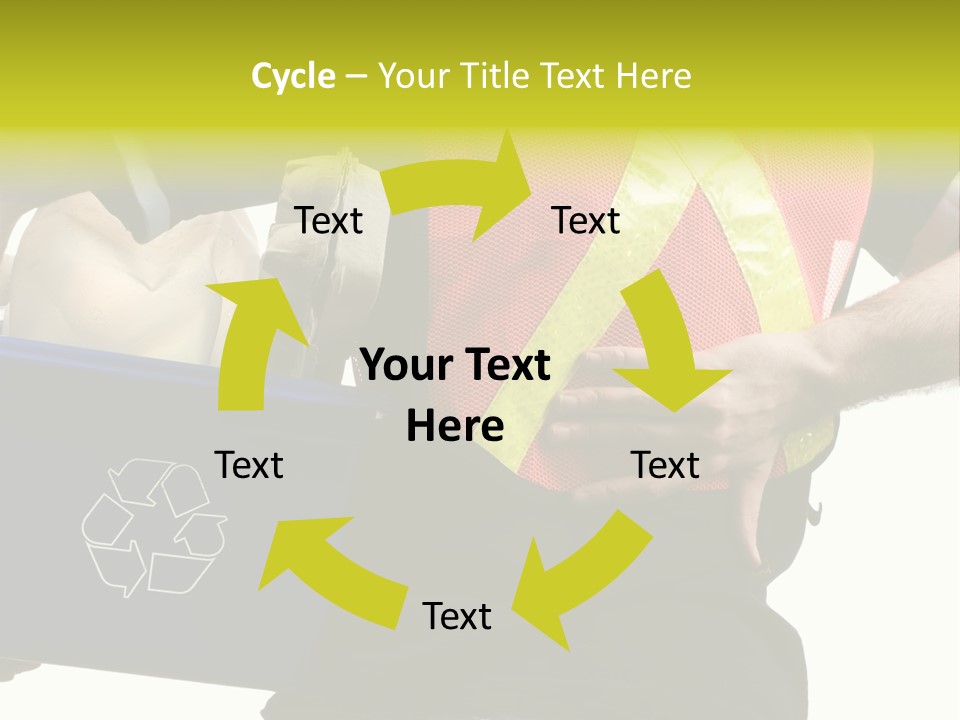 Cycle – Your Title Text Here

Text

Text

Your Text Here

Text

Text

Text